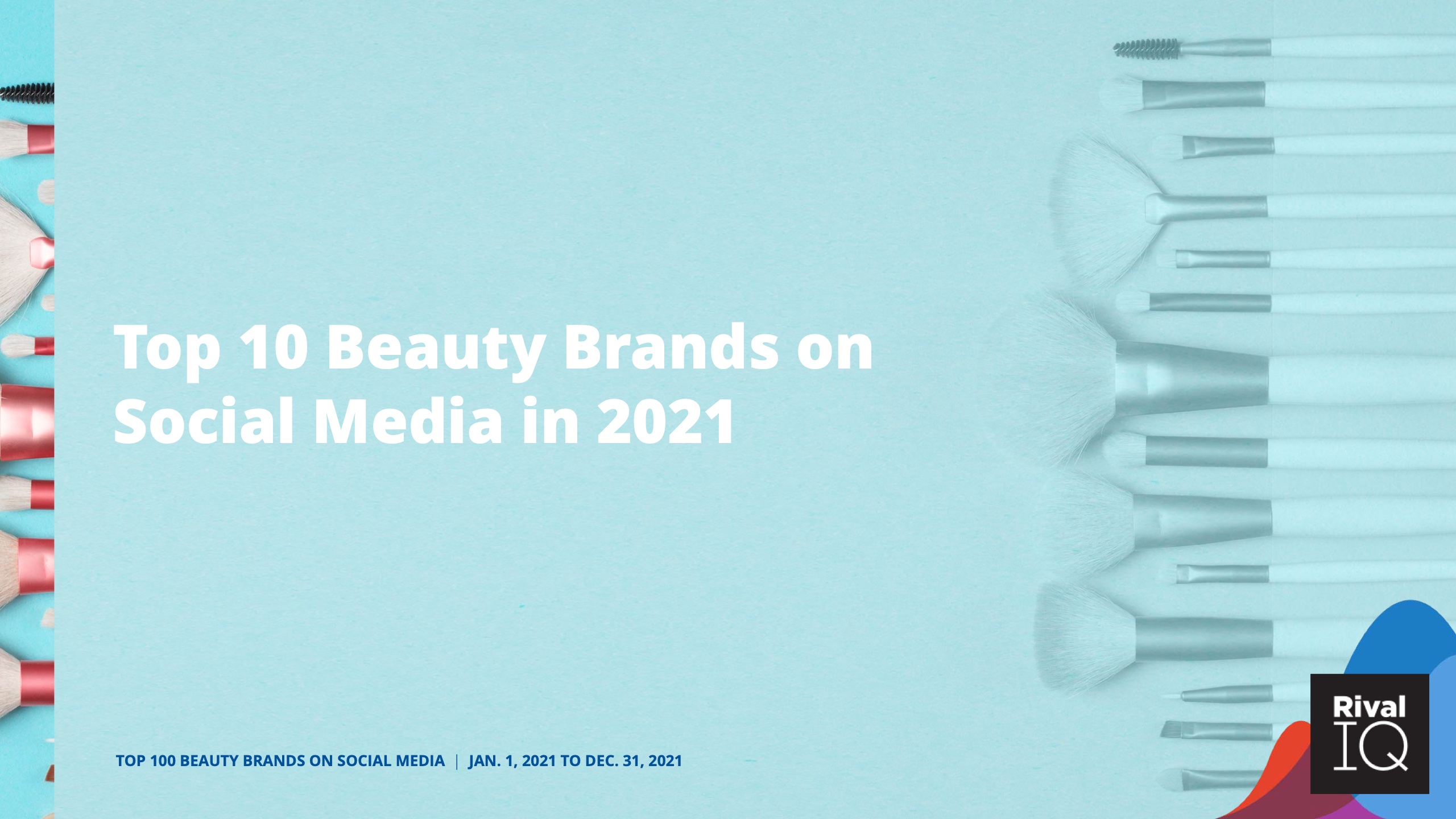 Top 10 Beauty Brands on Social Media in 2021

TOP 100 BEAUTY BRANDS ON SOCIAL MEDIA | JAN. 1, 2021 TO DEC. 31, 2021

Rival IQ